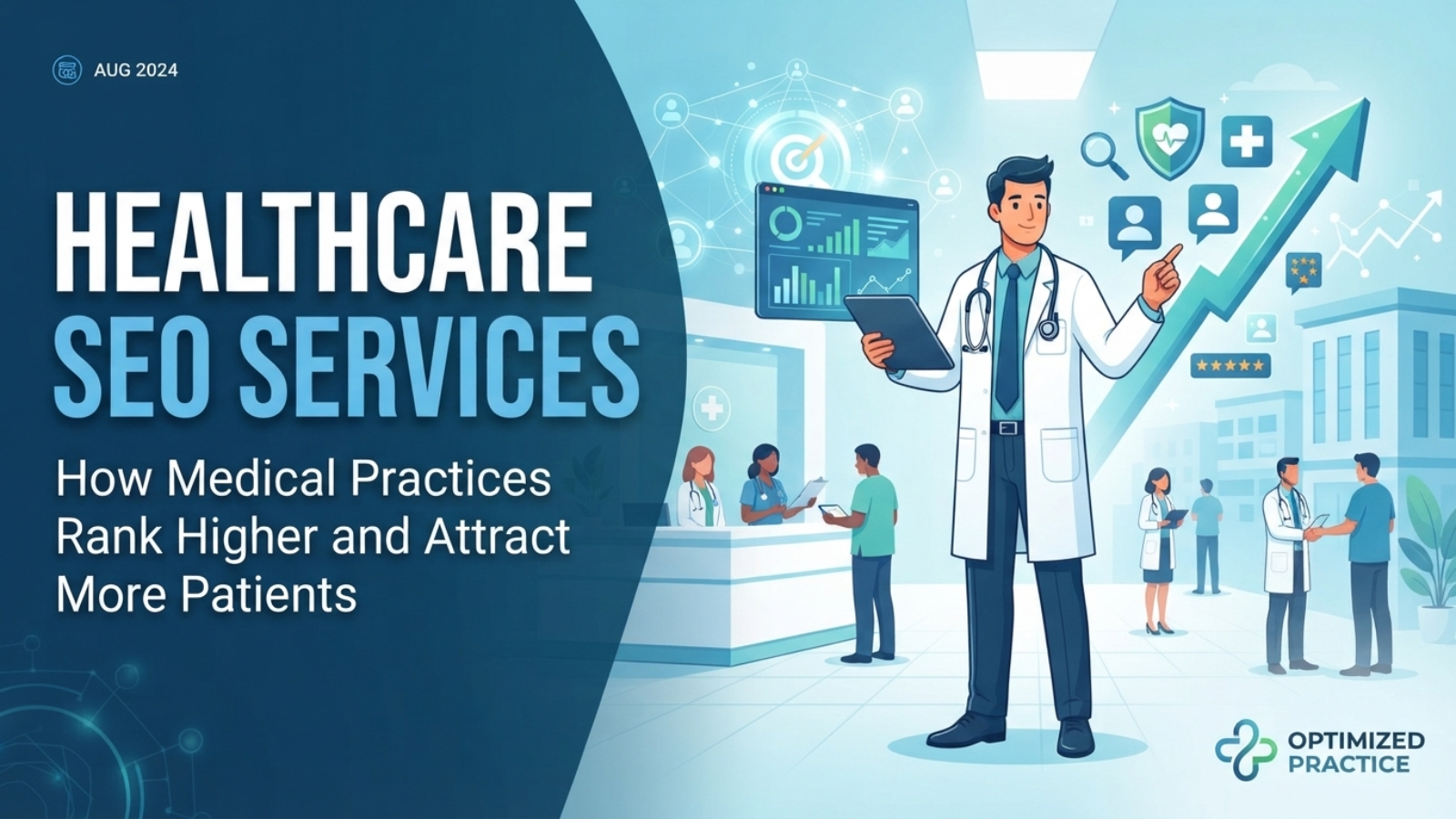 AUG 2024

HEALTHCARE SEO SERVICES

How Medical Practices Rank Higher and Attract More Patients

OPTIMIZED PRACTICE